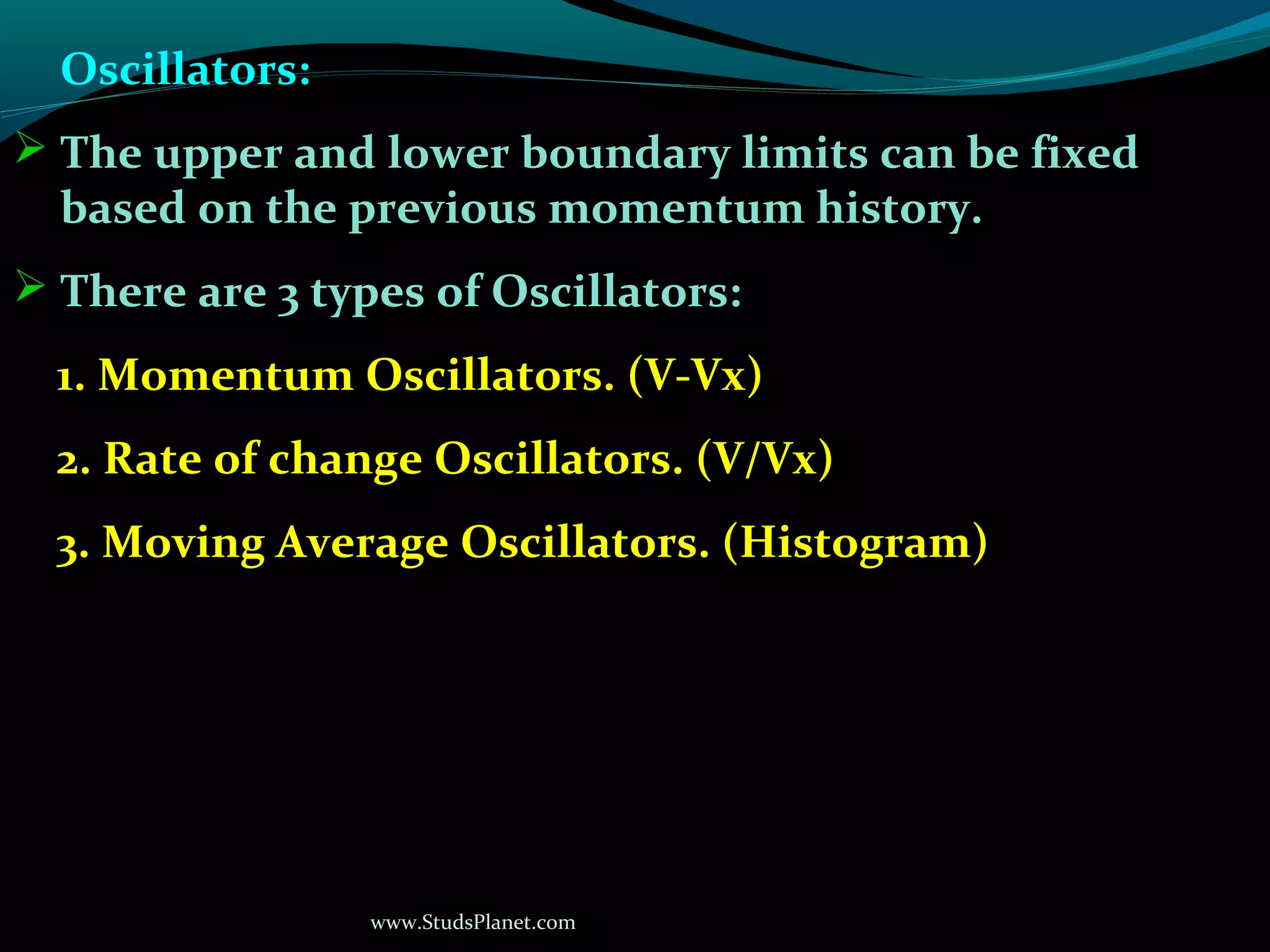 Oscillators:

➢ The upper and lower boundary limits can be fixed based on the previous momentum history.

➢ There are 3 types of Oscillators:

1. Momentum Oscillators. (V-Vx)

2. Rate of change Oscillators. (V/Vx)

3. Moving Average Oscillators. (Histogram)

www.StudsPlanet.com